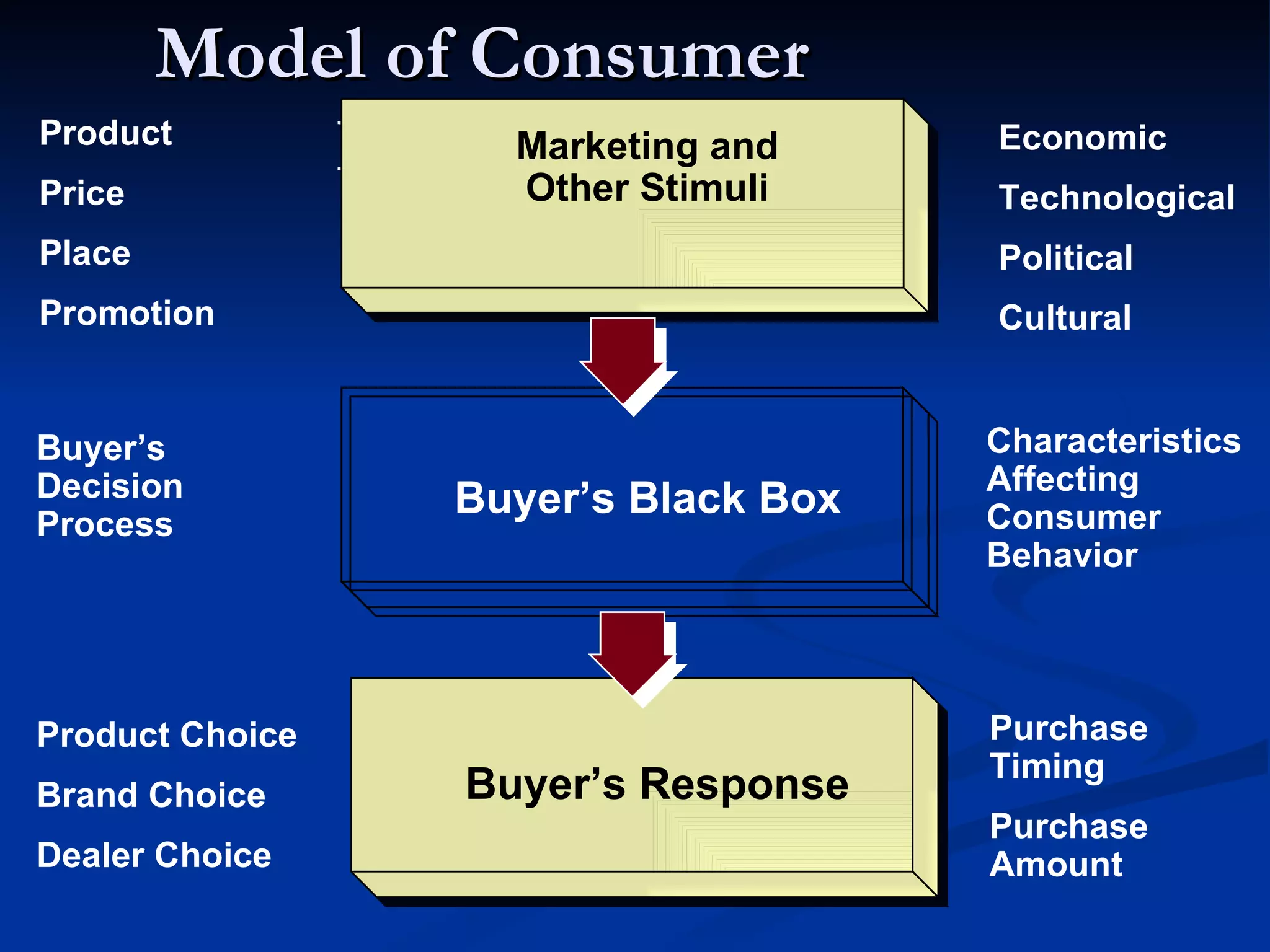 Model of Consumer

Product

Price

Place

Promotion

Marketing and Other Stimuli

Economic

Technological

Political

Cultural

Buyer's Decision Process

Buyer's Black Box

Characteristics Affecting Consumer Behavior

Product Choice

Brand Choice

Dealer Choice

Buyer's Response

Purchase Timing

Purchase Amount